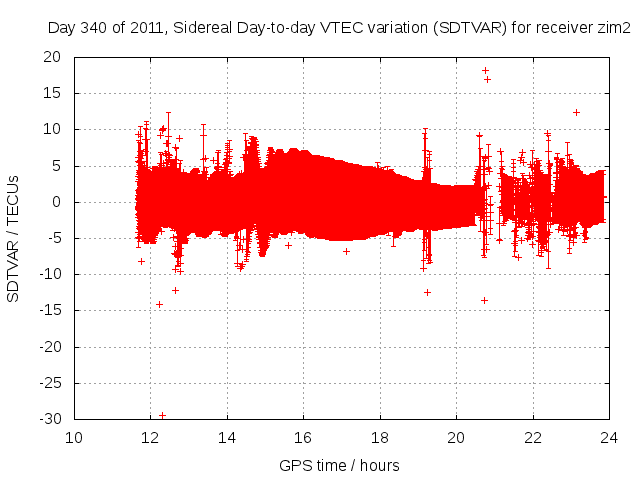 Day 340 of 2011, Sidereal Day-to-day VTEC variation (SDTVAR) for receiver zim2

SDTVAR / TECUs

20
15
10
5
0
-5
-10
-15
-20
-25
-30

10 12 14 16 18 20 22 24

GPS time / hours